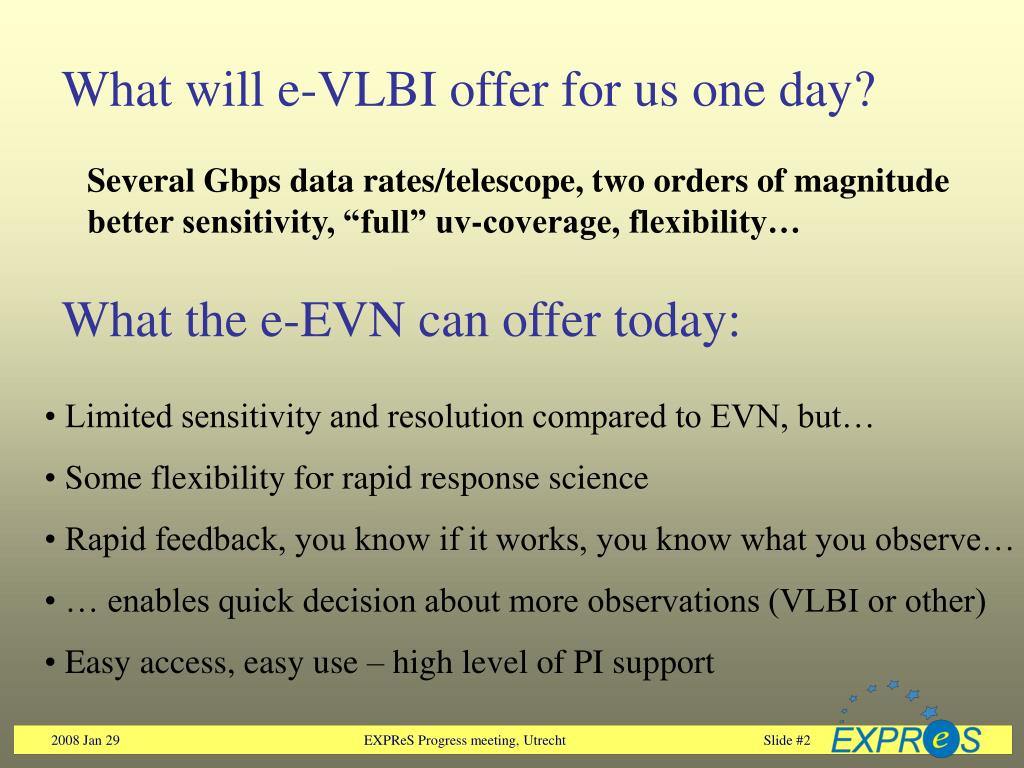 What will e-VLBI offer for us one day?

Several Gbps data rates/telescope, two orders of magnitude better sensitivity, “full” uv-coverage, flexibility…

What the e-EVN can offer today:

• Limited sensitivity and resolution compared to EVN, but…

• Some flexibility for rapid response science

• Rapid feedback, you know if it works, you know what you observe…

• … enables quick decision about more observations (VLBI or other)

• Easy access, easy use – high level of PI support

2008 Jan 29

EXPReS Progress meeting, Utrecht

Slide #2

EXPReS